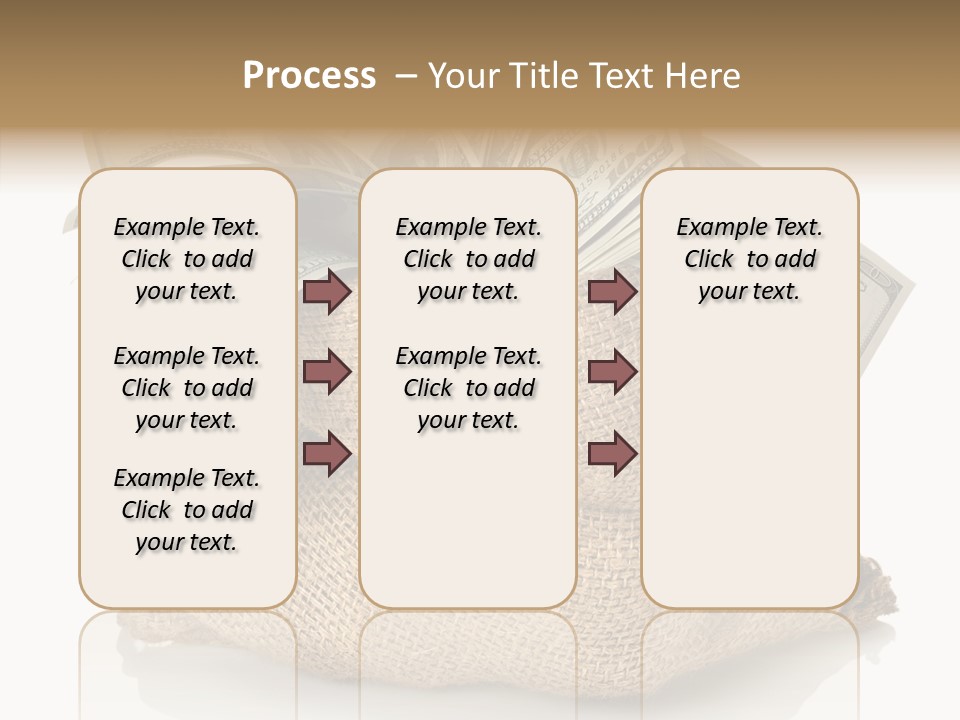 Process – Your Title Text Here

Example Text. Click to add your text.

Example Text. Click to add your text.

Example Text. Click to add your text.

Example Text. Click to add your text.

Example Text. Click to add your text.

Example Text. Click to add your text.